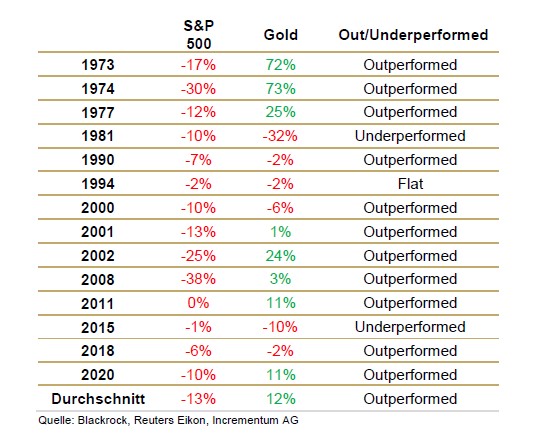 |  | S&P 500 | Gold | Out/Underperformed |
|---|---|---|---|
| 1973 | -17% | 72% | Outperformed |
| 1974 | -30% | 73% | Outperformed |
| 1977 | -12% | 25% | Outperformed |
| 1981 | -10% | -32% | Underperformed |
| 1990 | -7% | -2% | Outperformed |
| 1994 | -2% | -2% | Flat |
| 2000 | -10% | -6% | Outperformed |
| 2001 | -13% | 1% | Outperformed |
| 2002 | -25% | 24% | Outperformed |
| 2008 | -38% | 3% | Outperformed |
| 2011 | 0% | 11% | Outperformed |
| 2015 | -1% | -10% | Underperformed |
| 2018 | -6% | -2% | Outperformed |
| 2020 | -10% | 11% | Outperformed |
| Durchschnitt | -13% | 12% | Outperformed |

Quelle: Blackrock, Reuters Eikon, Incrementum AG